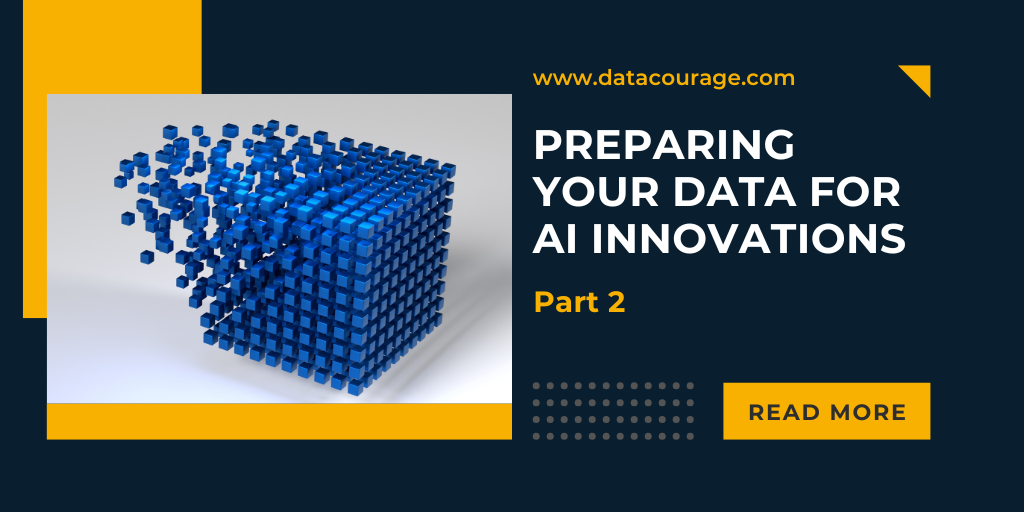 www.datacourage.com

PREPARING YOUR DATA FOR AI INNOVATIONS

Part 2

READ MORE